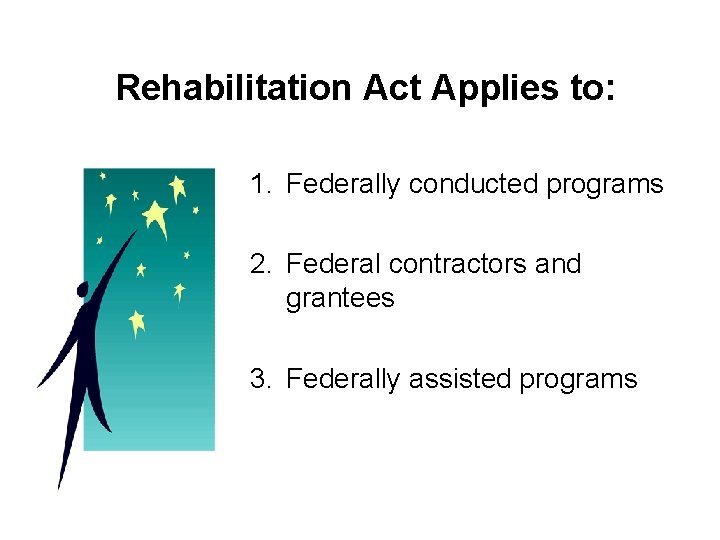 Rehabilitation Act Applies to:

1. Federally conducted programs

2. Federal contractors and grantees

3. Federally assisted programs